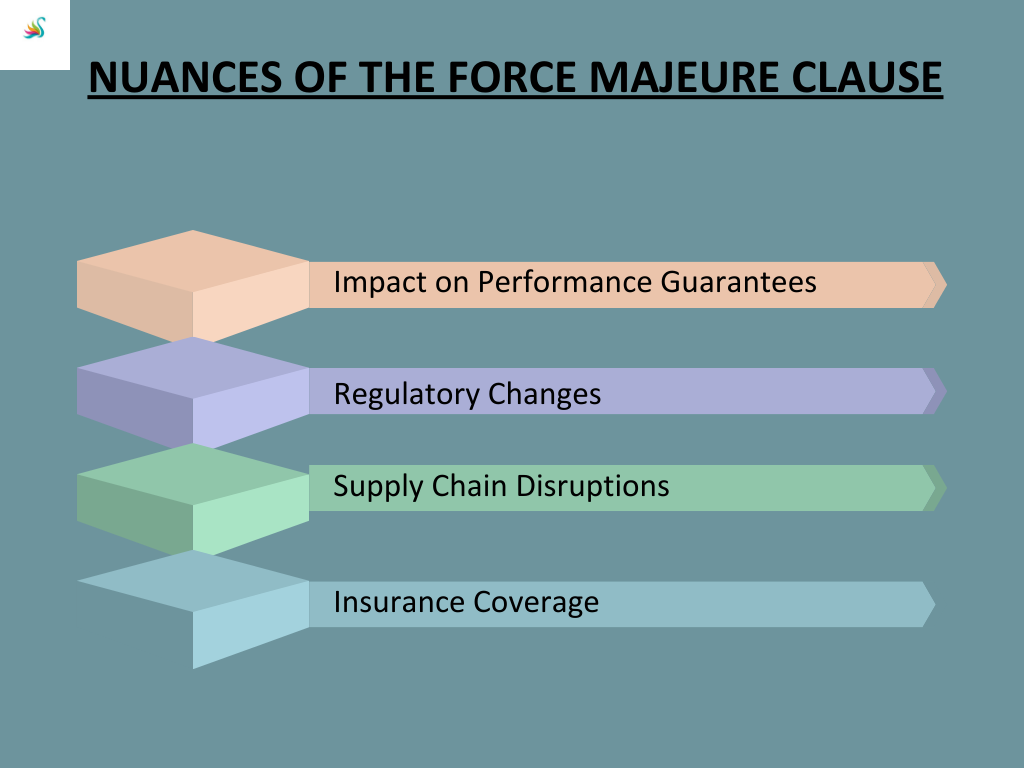 NUANCES OF THE FORCE MAJEURE CLAUSE

Impact on Performance Guarantees

Regulatory Changes

Supply Chain Disruptions

Insurance Coverage